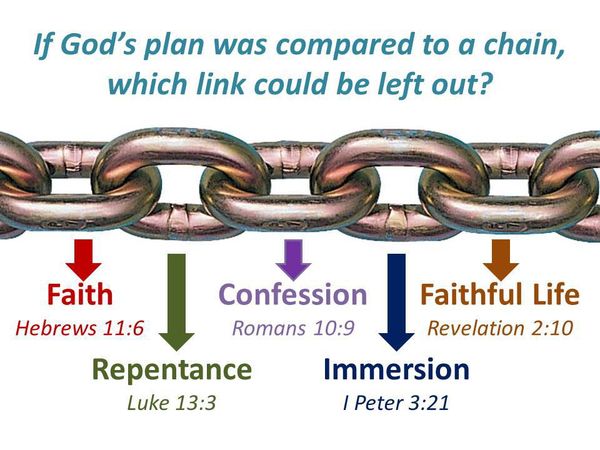 If God's plan was compared to a chain, which link could be left out?

Faith
Hebrews 11:6

Repentance
Luke 13:3

Confession
Romans 10:9

Immersion
I Peter 3:21

Faithful Life
Revelation 2:10